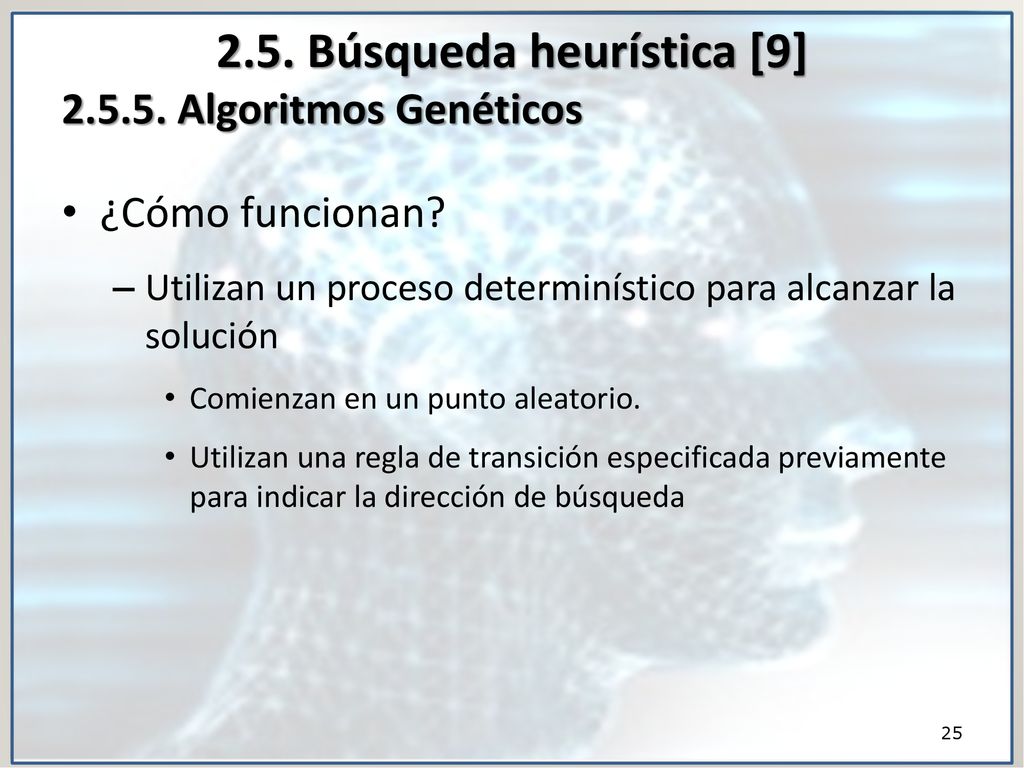 2.5. Búsqueda heurística [9]
2.5.5. Algoritmos Genéticos

• ¿Cómo funcionan?

– Utilizan un proceso determinístico para alcanzar la solución

• Comienzan en un punto aleatorio.

• Utilizan una regla de transición especificada previamente para indicar la dirección de búsqueda

25